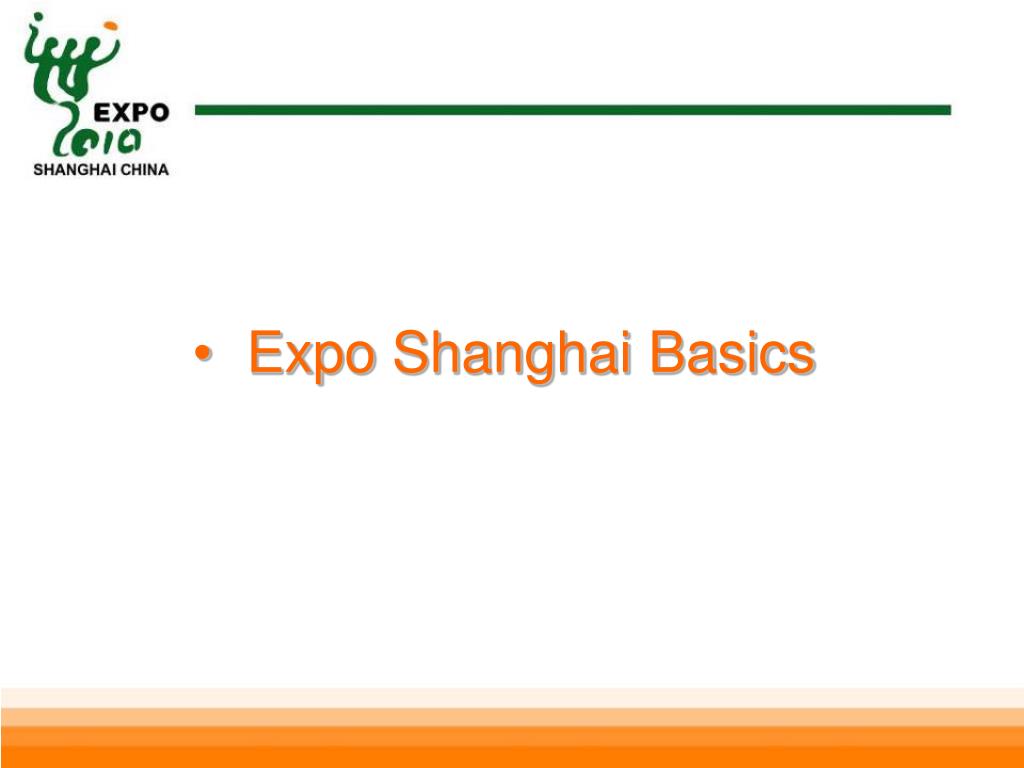 EXPO
2010
SHANGHAI CHINA

• Expo Shanghai Basics